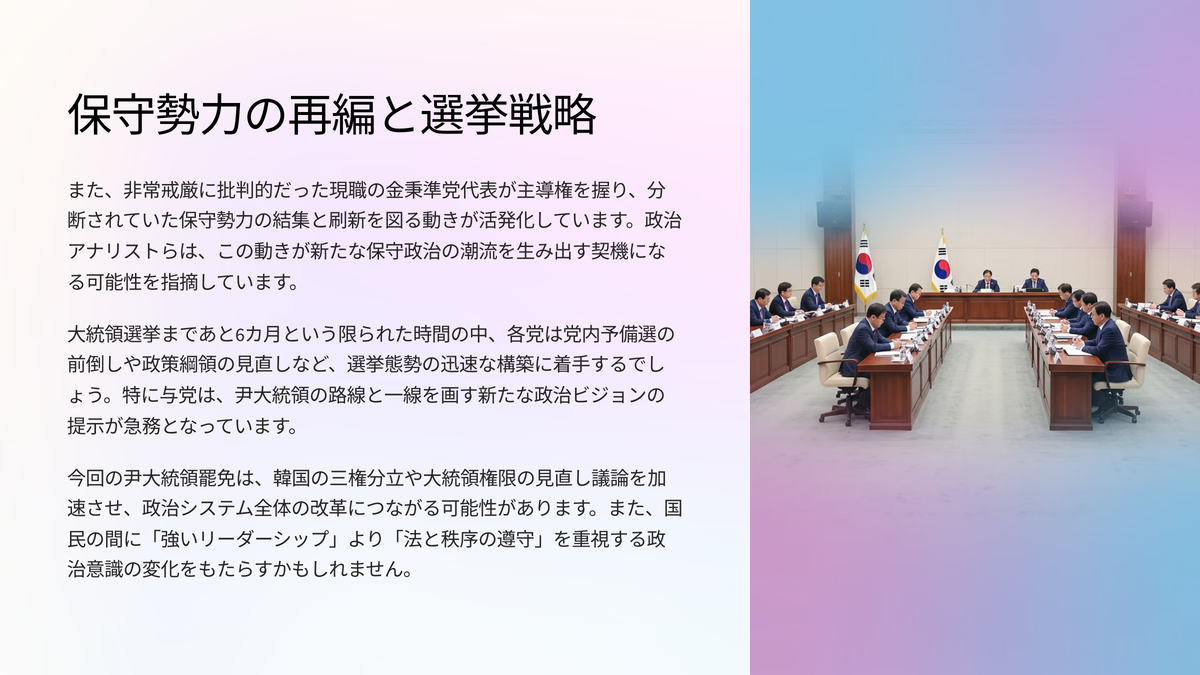 保守勢力の再編と選挙戦略

また、非常戒厳に批判的だった現職の金秉準党代表が主導権を握り、分断されていた保守勢力の結集と刷新を図る動きが活発化しています。政治アナリストらは、この動きが新たな保守政治の潮流を生み出す契機になる可能性を指摘しています。

大統領選挙まであと6カ月という限られた時間の中、各党は党内予備選の前倒しや政策綱領の見直しなど、選挙態勢の迅速な構築に着手するでしょう。特に与党は、尹大統領の路線と一線を画す新たな政治ビジョンの提示が急務となっています。

今回の尹大統領罷免は、韓国の三権分立や大統領権限の見直し議論を加速させ、政治システム全体の改革につながる可能性があります。また、国民の間に「強いリーダーシップ」より「法と秩序の遵守」を重視する政治意識の変化をもたらすかもしれません。